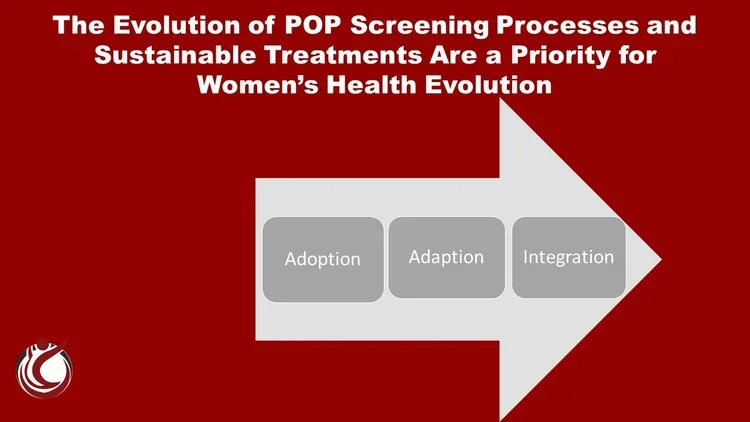 The Evolution of POP Screening Processes and Sustainable Treatments Are a Priority for Women's Health Evolution

Adoption

Adaption

Integration